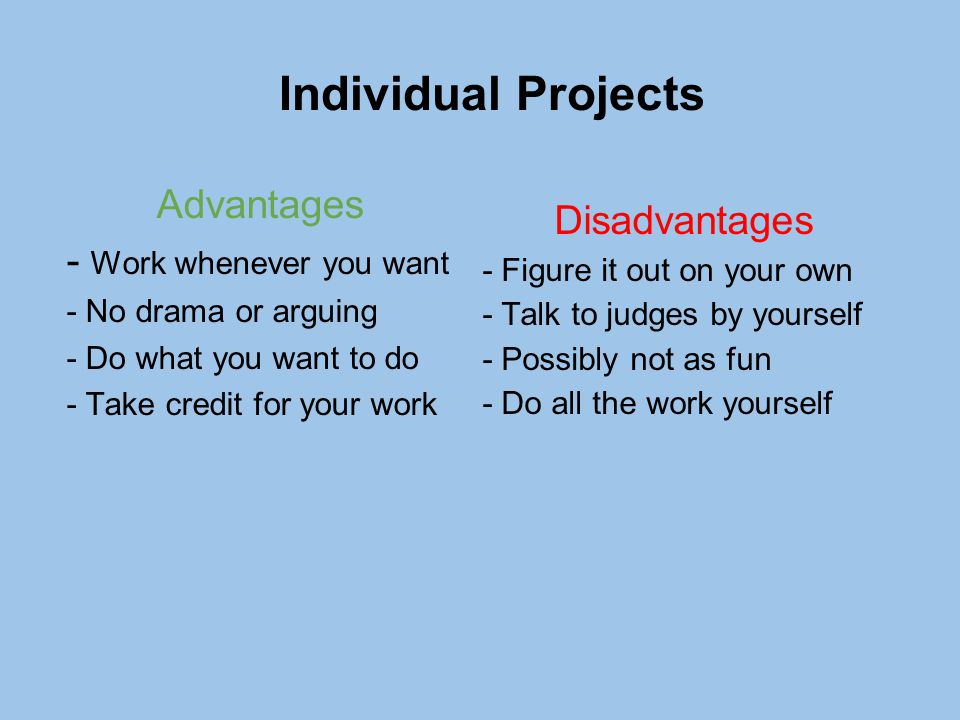 Individual Projects

Advantages

- Work whenever you want
- No drama or arguing
- Do what you want to do
- Take credit for your work

Disadvantages

- Figure it out on your own
- Talk to judges by yourself
- Possibly not as fun
- Do all the work yourself